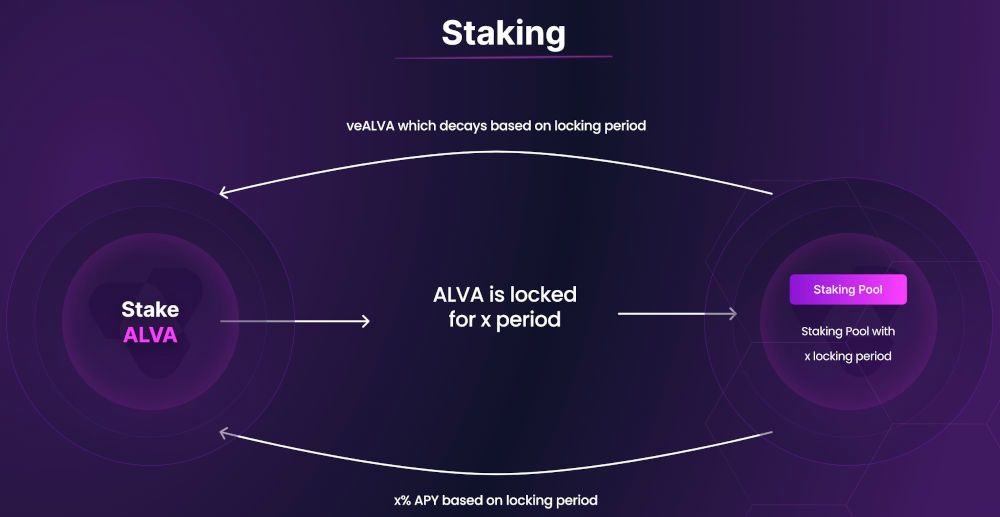 Staking

veALVA which decays based on locking period

Stake
ALVA

ALVA is locked
for x period

Staking Pool

Staking Pool with
x locking period

x% APY based on locking period